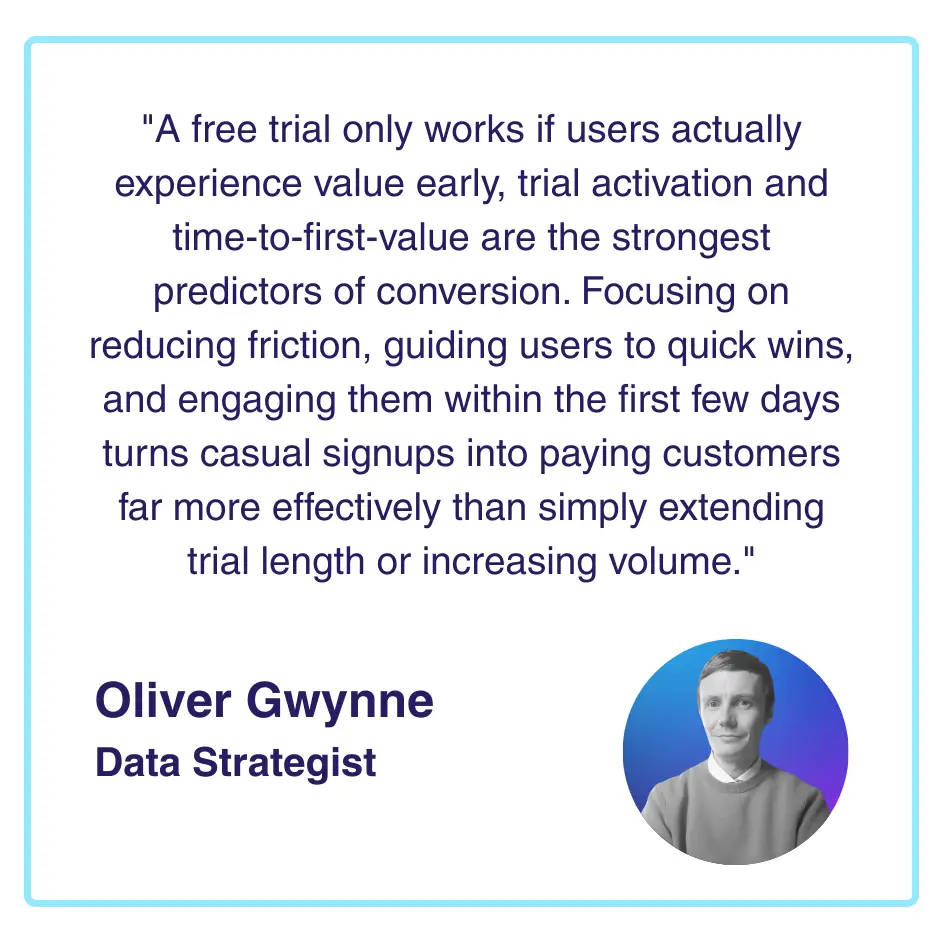 "A free trial only works if users actually experience value early, trial activation and time-to-first-value are the strongest predictors of conversion. Focusing on reducing friction, guiding users to quick wins, and engaging them within the first few days turns casual signups into paying customers far more effectively than simply extending trial length or increasing volume."

Oliver Gwynne
Data Strategist